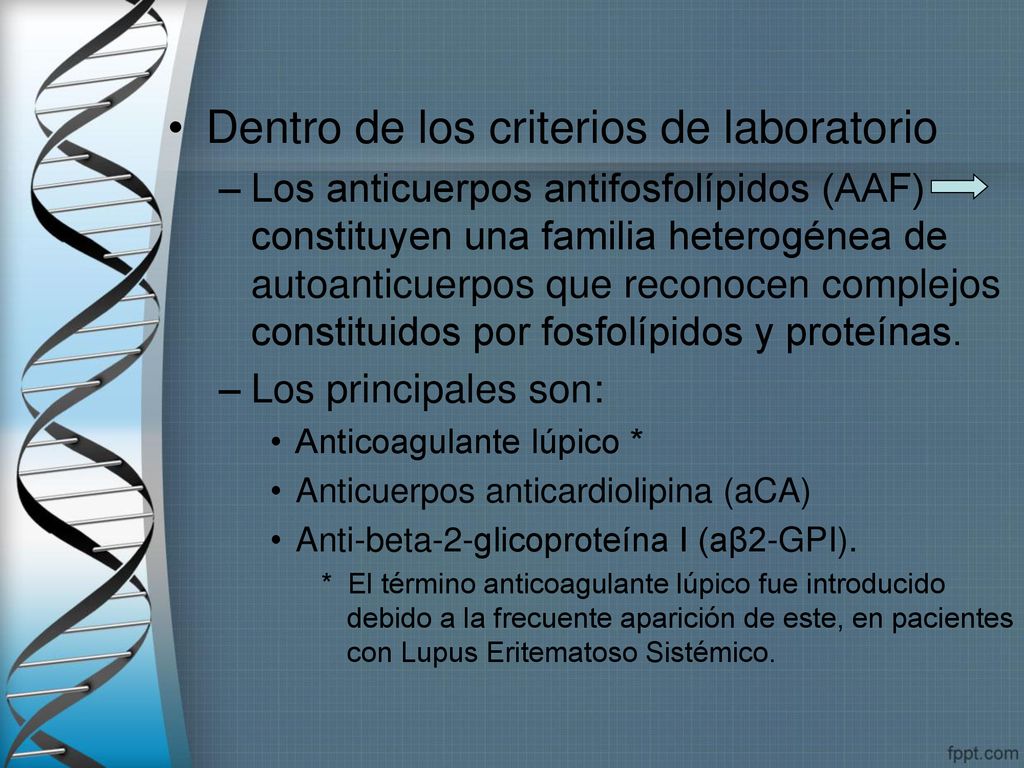 • Dentro de los criterios de laboratorio

– Los anticuerpos antifosfolípidos (AAF) constituyen una familia heterogénea de autoanticuerpos que reconocen complejos constituidos por fosfolípidos y proteínas.

– Los principales son:

• Anticoagulante lúpico *

• Anticuerpos anticardiolipina (aCA)

• Anti-beta-2-glicoproteína I (aβ2-GPI).

* El término anticoagulante lúpico fue introducido debido a la frecuente aparición de este, en pacientes con Lupus Eritematoso Sistémico.

fppt.com